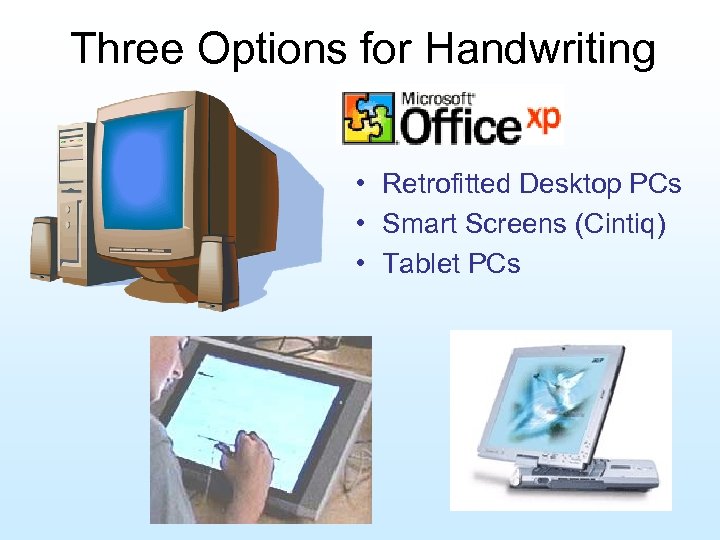 Three Options for Handwriting

Microsoft Office xp

• Retrofitted Desktop PCs
• Smart Screens (Cintiq)
• Tablet PCs